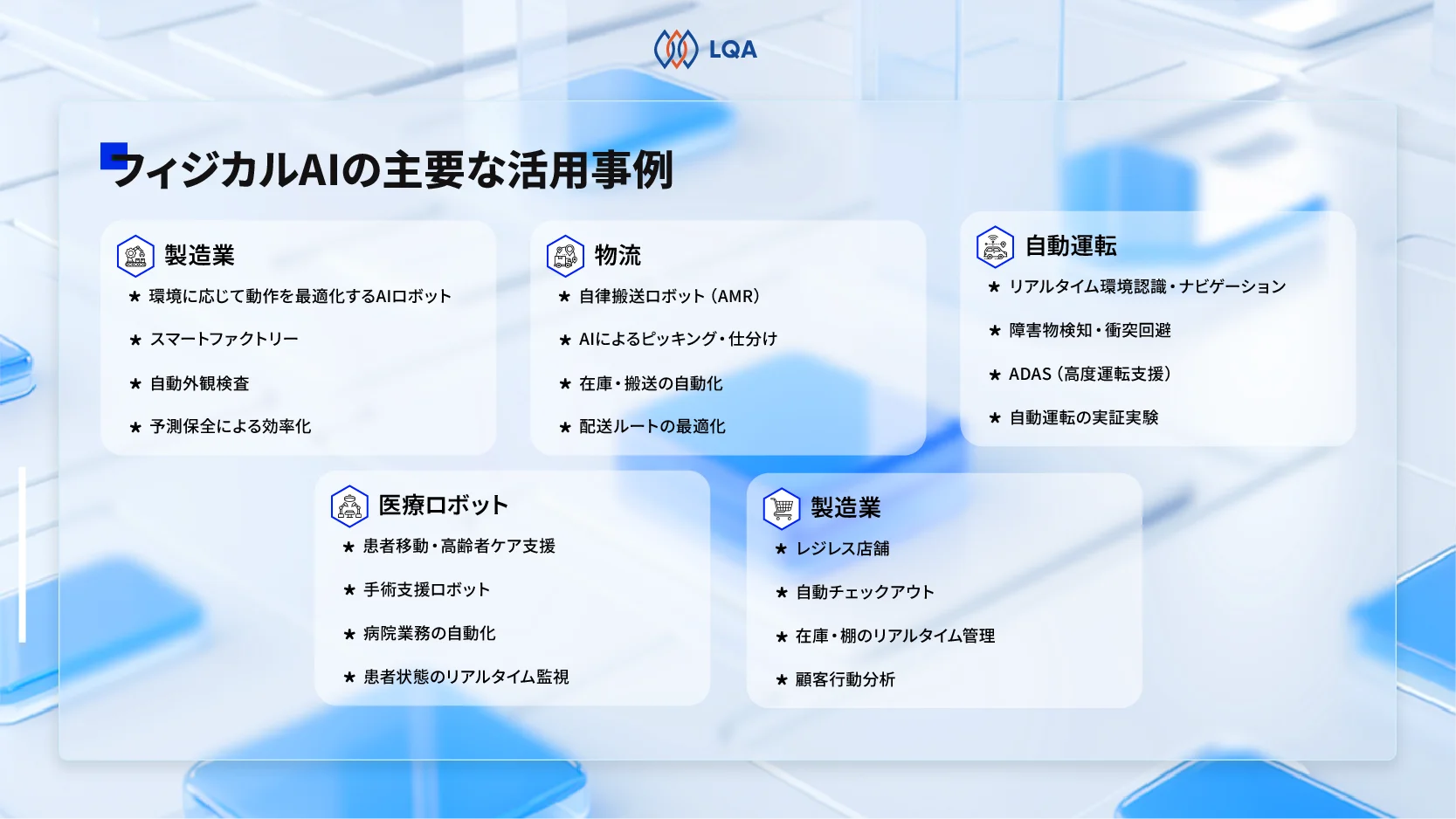 LQA

フィジカルAIの主要な活用事例

製造業
★ 環境に応じて動作を最適化するAIロボット
★ スマートファクトリー
★ 自動外観検査
★ 予測保全による効率化

物流
★ 自律搬送ロボット（AMR）
★ AIによるピッキング・仕分け
★ 在庫・搬送の自動化
★ 配送ルートの最適化

自動運転
★ リアルタイム環境認識・ナビゲーション
★ 障害物検知・衝突回避
★ ADAS（高度運転支援）
★ 自動運転の実証実験

医療ロボット
★ 患者移動・高齢者ケア支援
★ 手術支援ロボット
★ 病院業務の自動化
★ 患者状態のリアルタイム監視

製造業
★ レジレス店舗
★ 自動チェックアウト
★ 在庫・棚のリアルタイム管理
★ 顧客行動分析